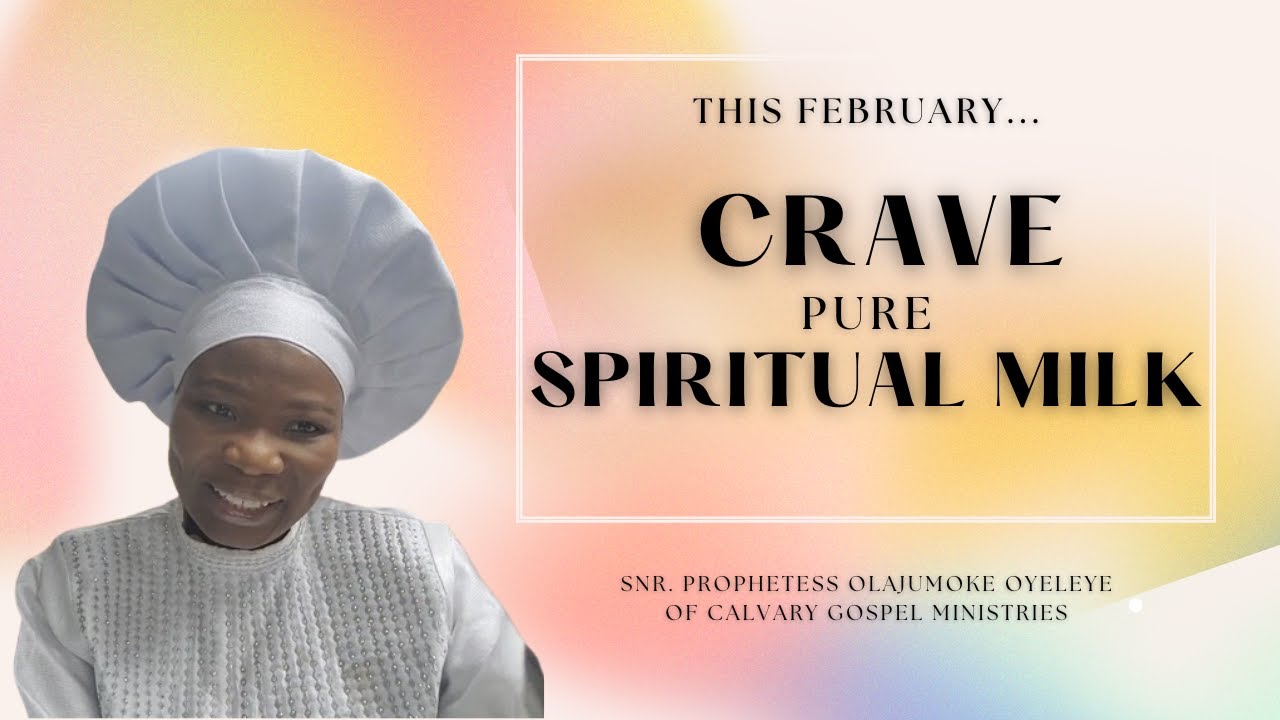 THIS FEBRUARY...

CRAVE
PURE
SPIRITUAL MILK

SNR. PROPHETESS OLAJUMOKE OYELEYE
OF CALVARY GOSPEL MINISTRIES